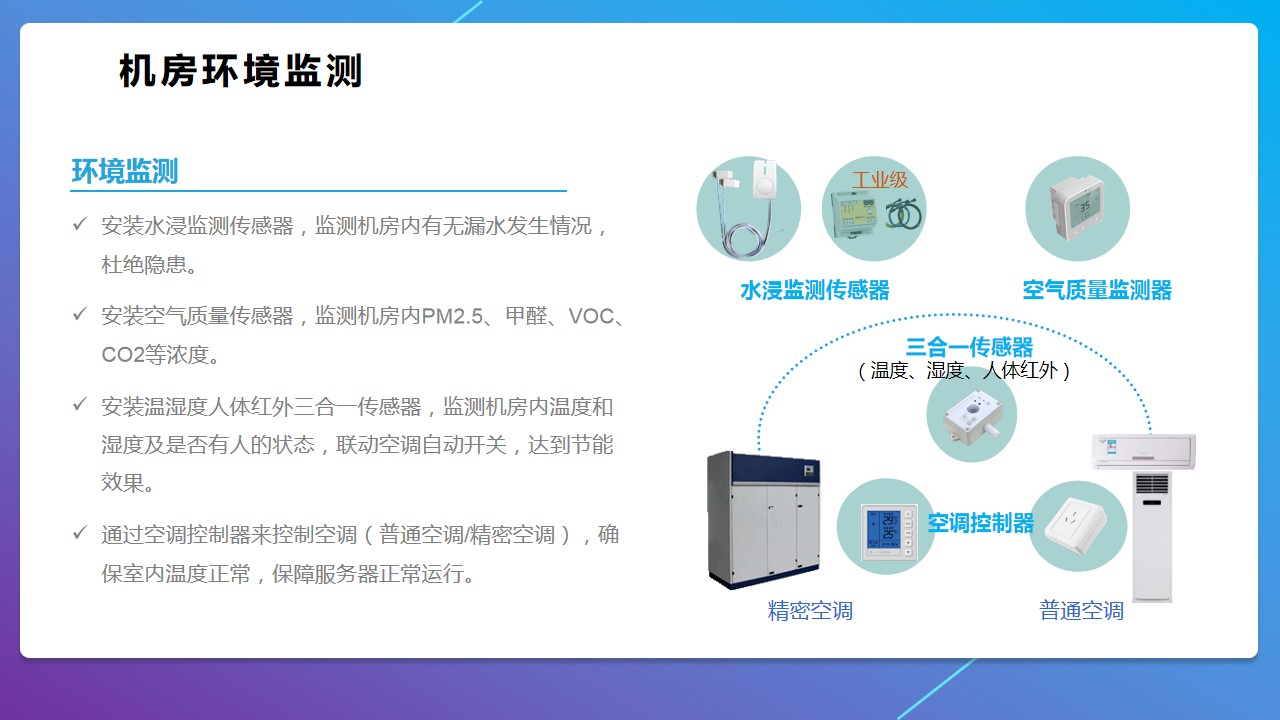 机房环境监测

环境监测

✓ 安装水浸监测传感器，监测机房内有无漏水发生情况，杜绝隐患。

✓ 安装空气质量传感器，监测机房内PM2.5、甲醛、VOC、CO2等浓度。

✓ 安装温湿度人体红外三合一传感器，监测机房内温度和湿度及是否有人的状态，联动空调自动开关，达到节能效果。

✓ 通过空调控制器来控制空调（普通空调/精密空调），确保室内温度正常，保障服务器正常运行。

工业级

水浸监测传感器

空气质量监测器

三合一传感器
（温度、湿度、人体红外）

空调控制器

精密空调

普通空调